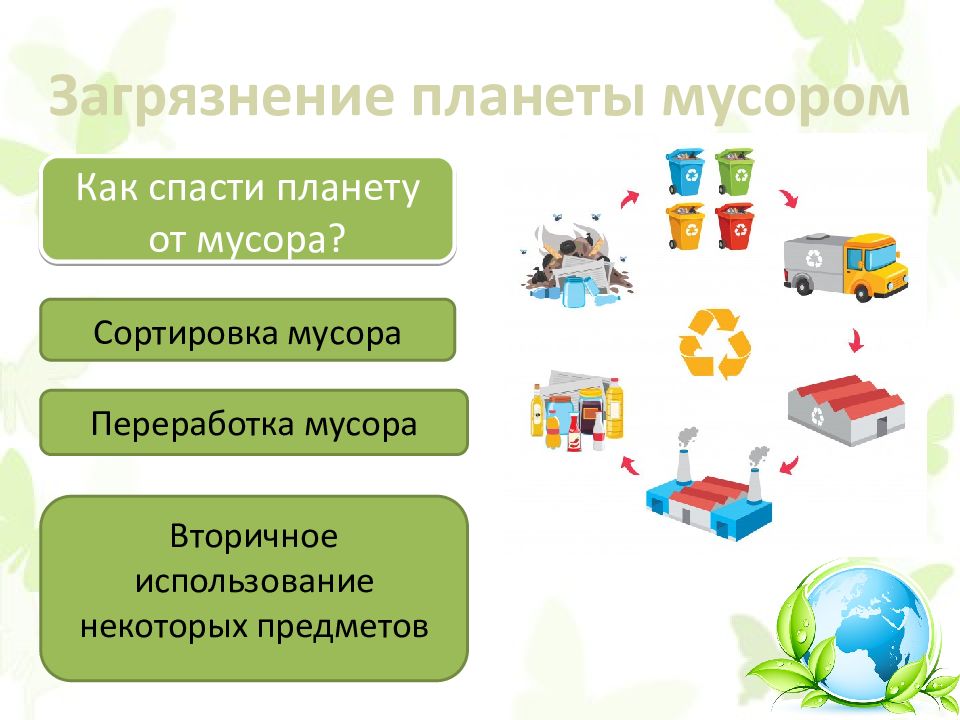 Загрязнение планеты мусором

Как спасти планету от мусора?

Сортировка мусора

Переработка мусора

Вторичное использование некоторых предметов